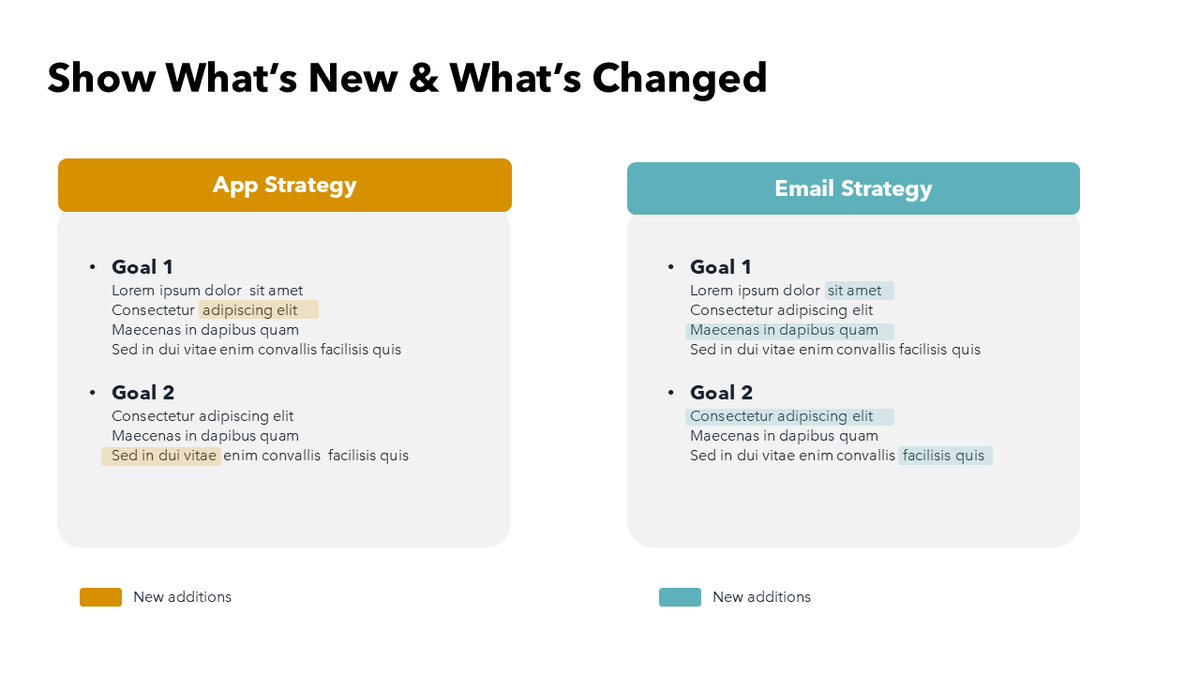 Show What's New & What's Changed

App Strategy

• Goal 1
Lorem ipsum dolor sit amet
Consectetur adipiscing elit
Maecenas in dapibus quam
Sed in dui vitae enim convallis facilisis quis

• Goal 2
Consectetur adipiscing elit
Maecenas in dapibus quam
Sed in dui vitae enim convallis facilisis quis

New additions

Email Strategy

• Goal 1
Lorem ipsum dolor sit amet
Consectetur adipiscing elit
Maecenas in dapibus quam
Sed in dui vitae enim convallis facilisis quis

• Goal 2
Consectetur adipiscing elit
Maecenas in dapibus quam
Sed in dui vitae enim convallis facilisis quis

New additions